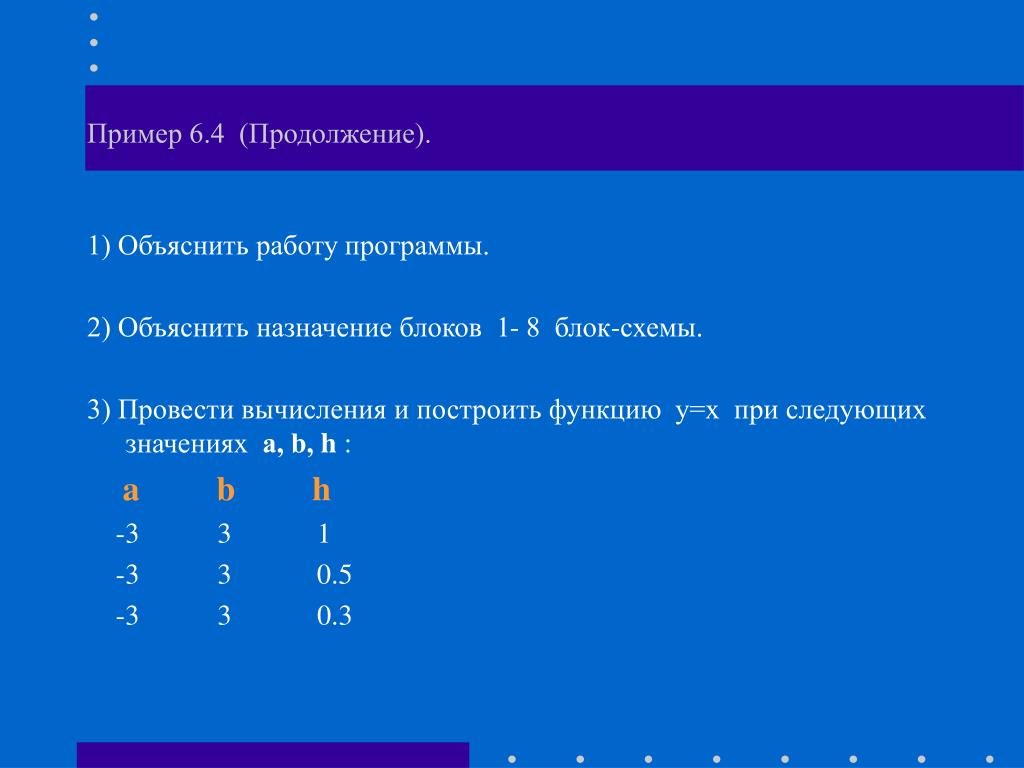 Пример 6.4 (Продолжение).

1) Объяснить работу программы.

2) Объяснить назначение блоков 1- 8 блок-схемы.

3) Провести вычисления и построить функцию y=x при следующих значениях a, b, h :

| a | b | h |
|---|---|---|
| -3 | 3 | 1 |
| -3 | 3 | 0.5 |
| -3 | 3 | 0.3 |